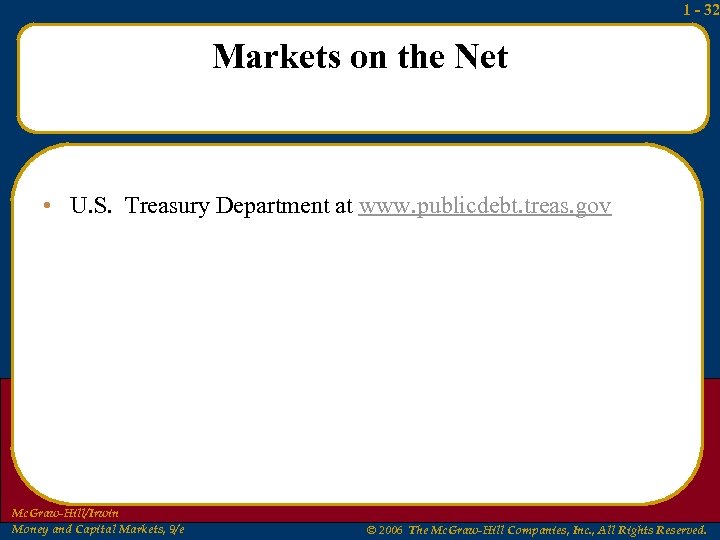 1 - 32

Markets on the Net

• U.S. Treasury Department at www.publicdebt.treas.gov

McGraw-Hill/Irwin
Money and Capital Markets, 9/e

© 2006 The McGraw-Hill Companies, Inc., All Rights Reserved.